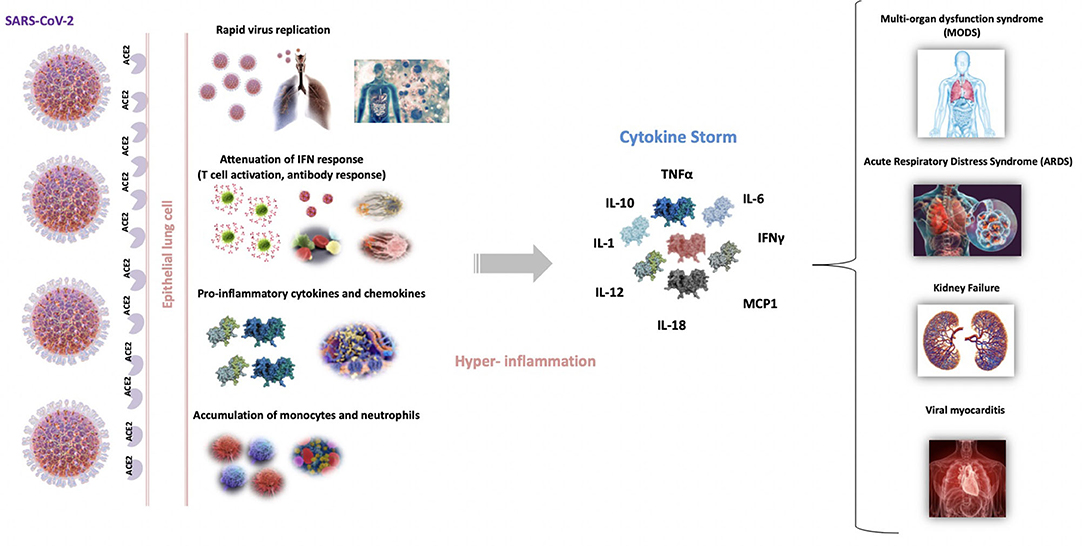 SARS-CoV-2

ACE2
ACE2
ACE2
ACE2
ACE2
ACE2
ACE2
ACE2
ACE2
ACE2
ACE2

Epithelial lung cell

Rapid virus replication

Attenuation of IFN response (T cell activation, antibody response)

Pro-inflammatory cytokines and chemokines

Accumulation of monocytes and neutrophils

Hyper- inflammation

Cytokine Storm

TNFα
IL-10
IL-6
IL-1
IFNγ
IL-12
MCP1
IL-18

Multi-organ dysfunction syndrome (MODS)

Acute Respiratory Distress Syndrome (ARDS)

Kidney Failure

Viral myocarditis